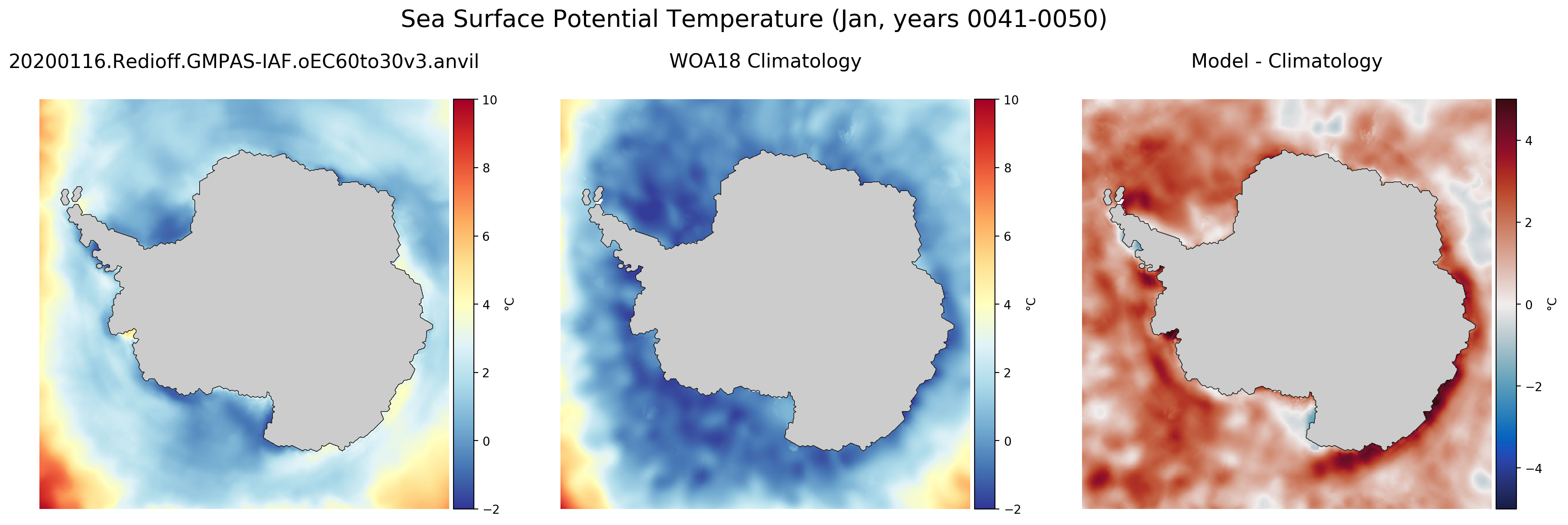 Sea Surface Potential Temperature (Jan, years 0041-0050)

20200116.Redioff.GMPAS-IAF.oEC60to30v3.anvil

10
8
6
4
2
0
−2
°C

WOA18 Climatology

10
8
6
4
2
0
−2
°C

Model - Climatology

4
2
0
−2
−4
°C